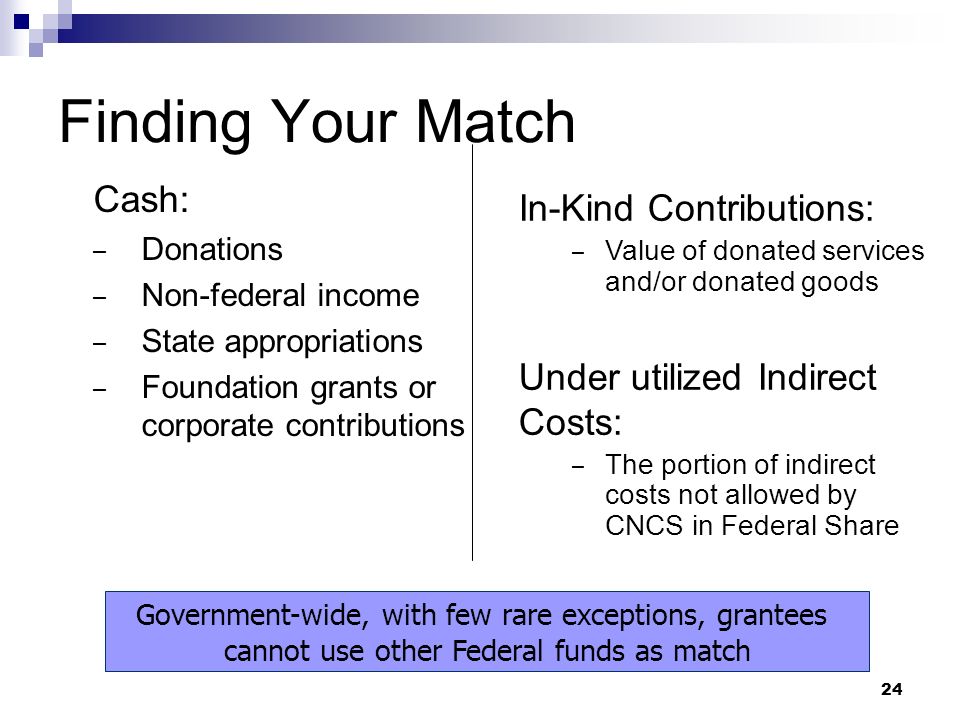 Finding Your Match

Cash:
– Donations
– Non-federal income
– State appropriations
– Foundation grants or corporate contributions

In-Kind Contributions:
– Value of donated services and/or donated goods

Under utilized Indirect Costs:
– The portion of indirect costs not allowed by CNCS in Federal Share

Government-wide, with few rare exceptions, grantees cannot use other Federal funds as match

24